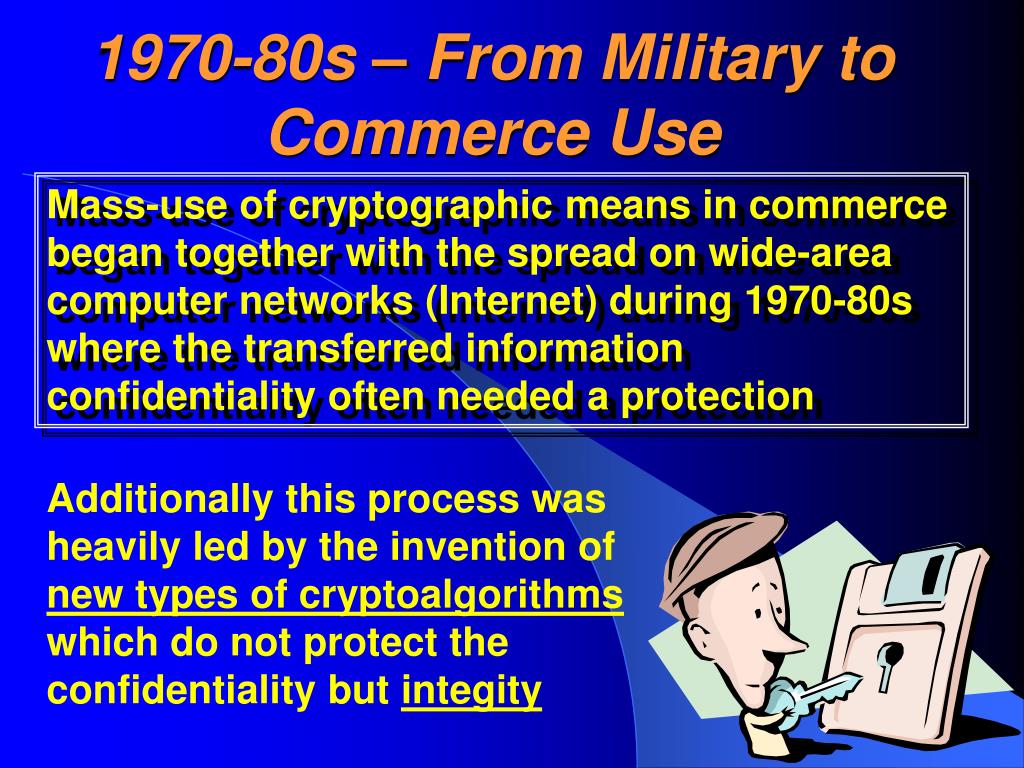 1970-80s – From Military to Commerce Use

Mass-use of cryptographic means in commerce began together with the spread on wide-area computer networks (Internet) during 1970-80s where the transferred information confidentiality often needed a protection

Additionally this process was heavily led by the invention of new types of cryptoalgorithms which do not protect the confidentiality but integity